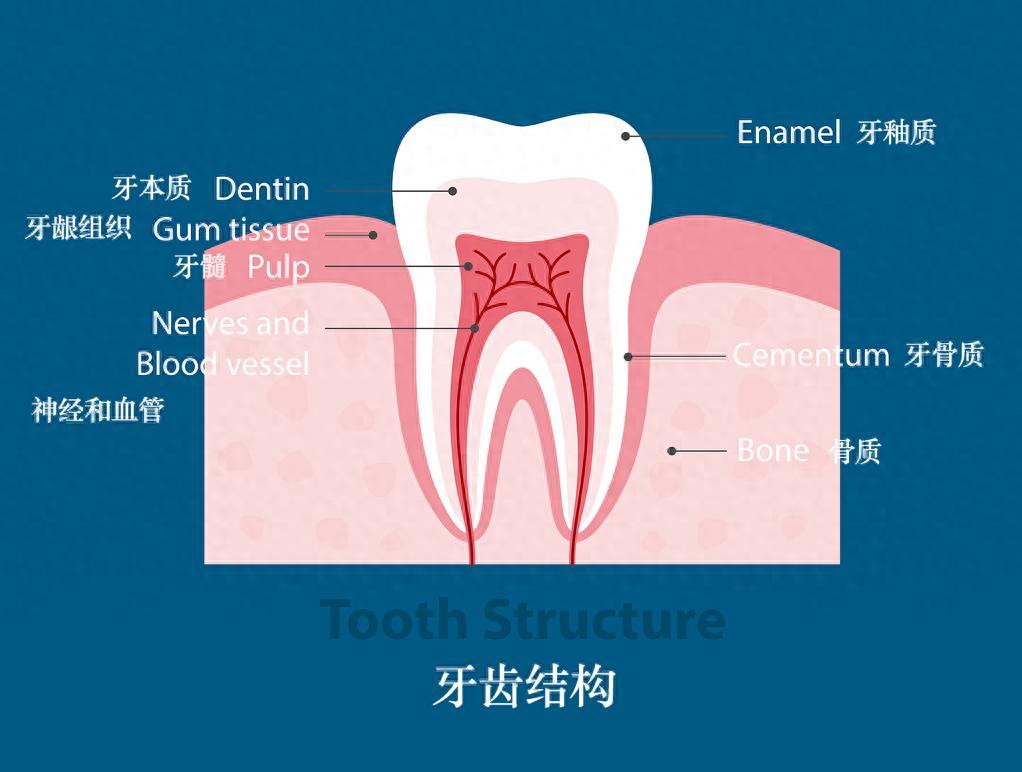 Enamel 牙釉质

牙本质 Dentin

牙龈组织 Gum tissue

牙髓 Pulp

Nerves and Blood vessel

神经和血管

Cementum 牙骨质

Bone 骨质

Tooth Structure

牙齿结构